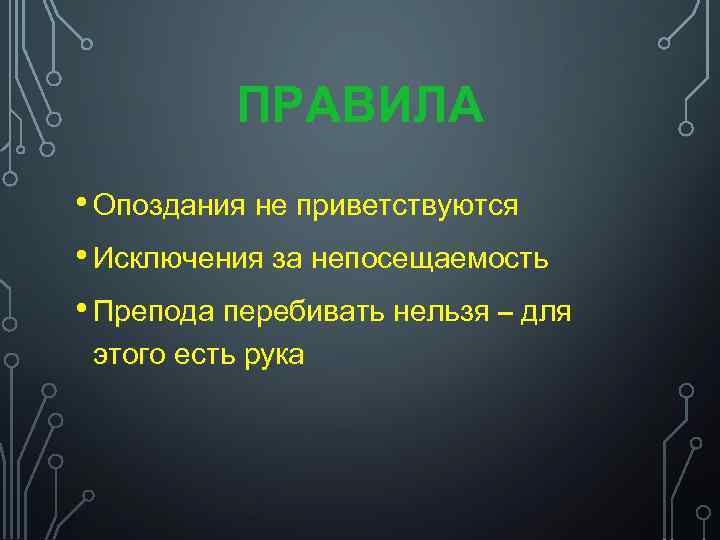 ПРАВИЛА

• Опоздания не приветствуются

• Исключения за непосещаемость

• Препода перебивать нельзя – для этого есть рука